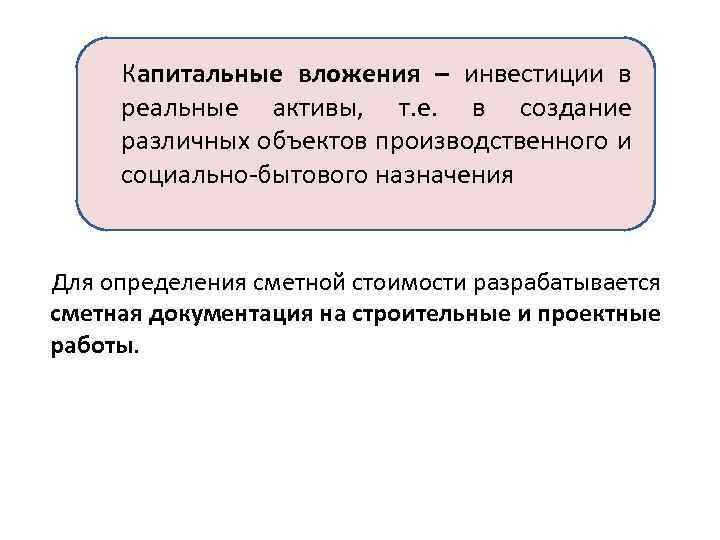 Капитальные вложения – инвестиции в реальные активы, т.е. в создание различных объектов производственного и социально-бытового назначения

Для определения сметной стоимости разрабатывается сметная документация на строительные и проектные работы.